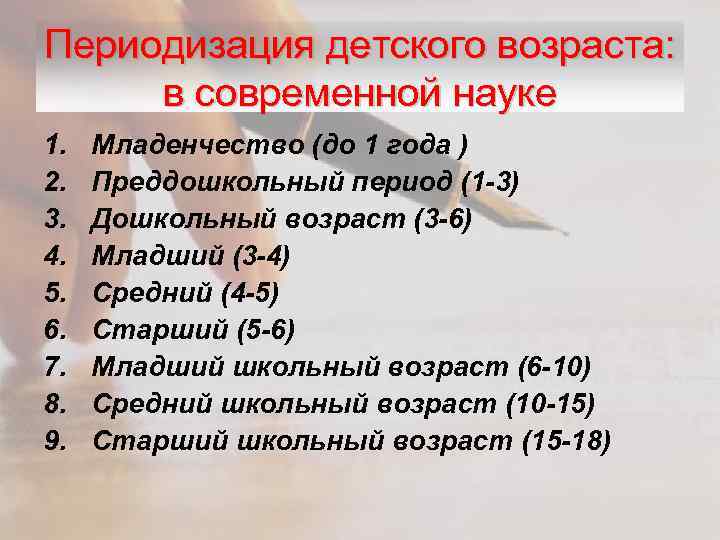 Периодизация детского возраста: в современной науке

1. Младенчество (до 1 года )
2. Преддошкольный период (1-3)
3. Дошкольный возраст (3-6)
4. Младший (3-4)
5. Средний (4-5)
6. Старший (5-6)
7. Младший школьный возраст (6-10)
8. Средний школьный возраст (10-15)
9. Старший школьный возраст (15-18)